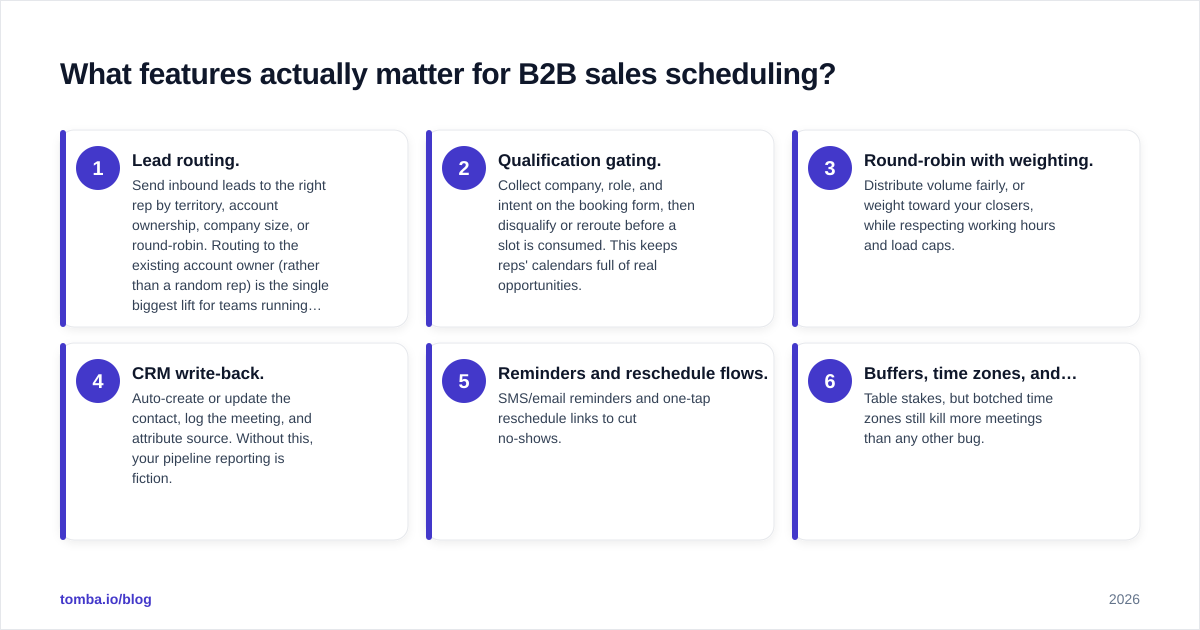 What features actually matter for B2B sales scheduling?

1
Lead routing.
Send inbound leads to the right rep by territory, account ownership, company size, or round-robin. Routing to the existing account owner (rather than a random rep) is the single biggest lift for teams running…

2
Qualification gating.
Collect company, role, and intent on the booking form, then disqualify or reroute before a slot is consumed. This keeps reps' calendars full of real opportunities.

3
Round-robin with weighting.
Distribute volume fairly, or weight toward your closers, while respecting working hours and load caps.

4
CRM write-back.
Auto-create or update the contact, log the meeting, and attribute source. Without this, your pipeline reporting is fiction.

5
Reminders and reschedule flows.
SMS/email reminders and one-tap reschedule links to cut no-shows.

6
Buffers, time zones, and…
Table stakes, but botched time zones still kill more meetings than any other bug.

tomba.io/blog

2026